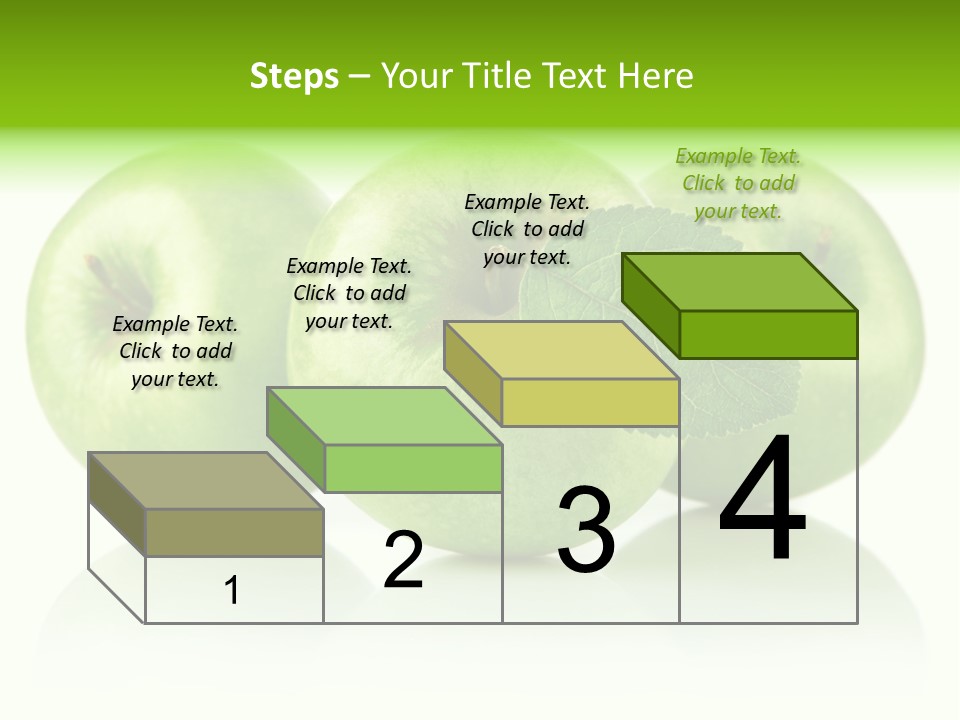 Steps – Your Title Text Here

Example Text. Click to add your text.

Example Text. Click to add your text.

Example Text. Click to add your text.

Example Text. Click to add your text.

1

2

3

4